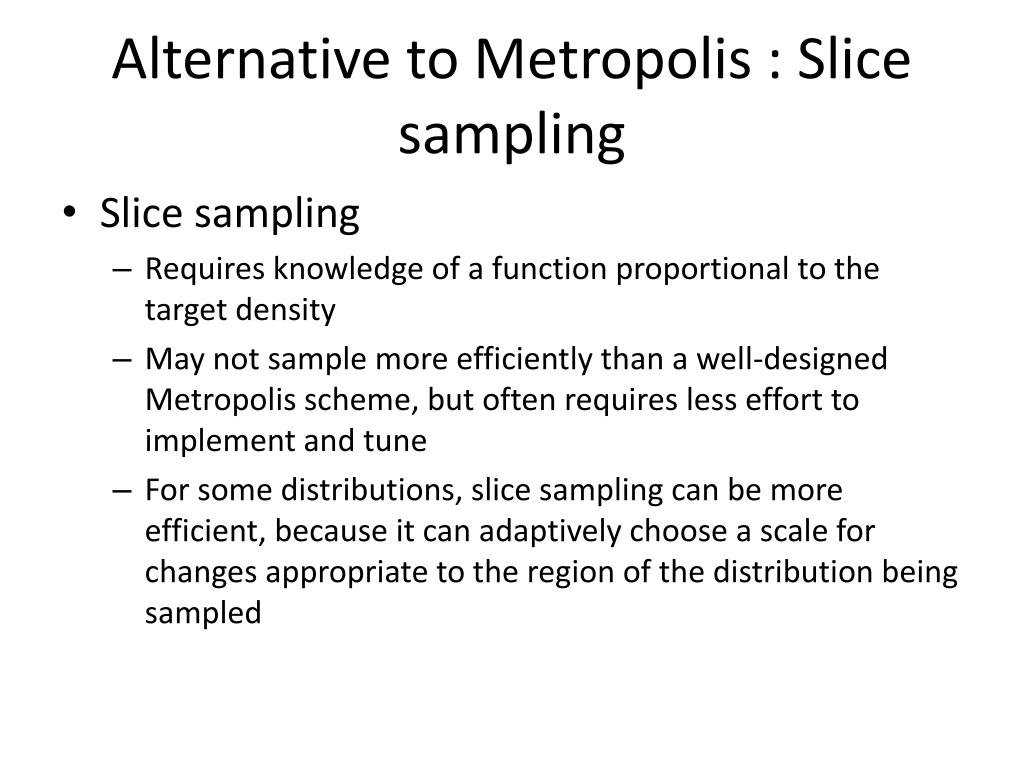 Alternative to Metropolis : Slice sampling

• Slice sampling
– Requires knowledge of a function proportional to the target density
– May not sample more efficiently than a well-designed Metropolis scheme, but often requires less effort to implement and tune
– For some distributions, slice sampling can be more efficient, because it can adaptively choose a scale for changes appropriate to the region of the distribution being sampled